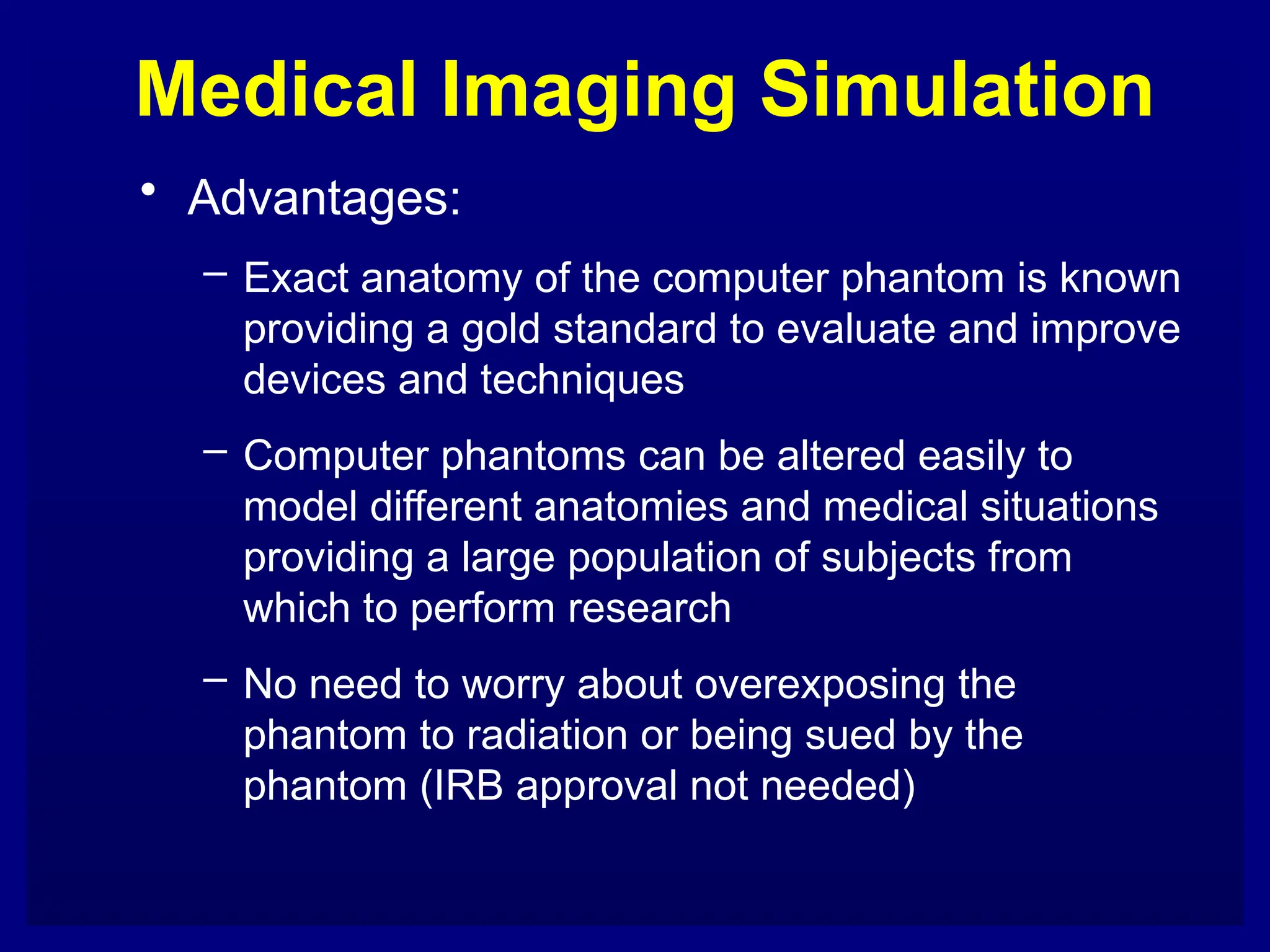 Medical Imaging Simulation

• Advantages:

– Exact anatomy of the computer phantom is known providing a gold standard to evaluate and improve devices and techniques

– Computer phantoms can be altered easily to model different anatomies and medical situations providing a large population of subjects from which to perform research

– No need to worry about overexposing the phantom to radiation or being sued by the phantom (IRB approval not needed)